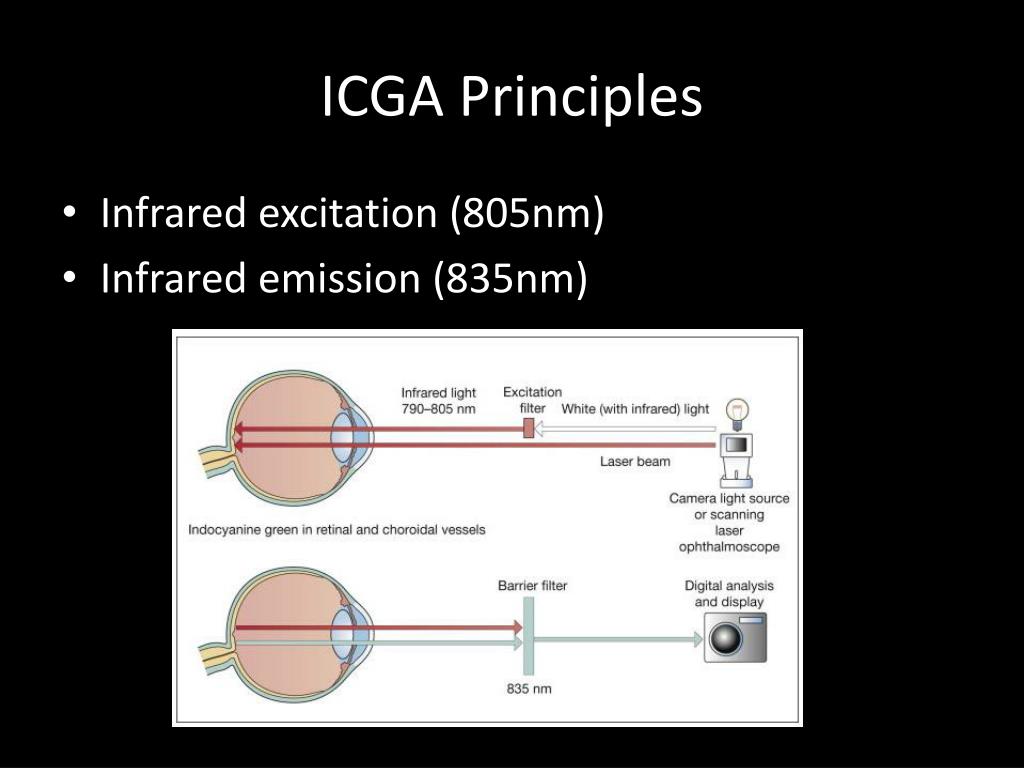 ICGA Principles

• Infrared excitation (805nm)
• Infrared emission (835nm)

Infrared light 790–805 nm

Excitation filter

White (with infrared) light

Laser beam

Camera light source or scanning laser ophthalmoscope

Indocyanine green in retinal and choroidal vessels

Barrier filter

Digital analysis and display

835 nm